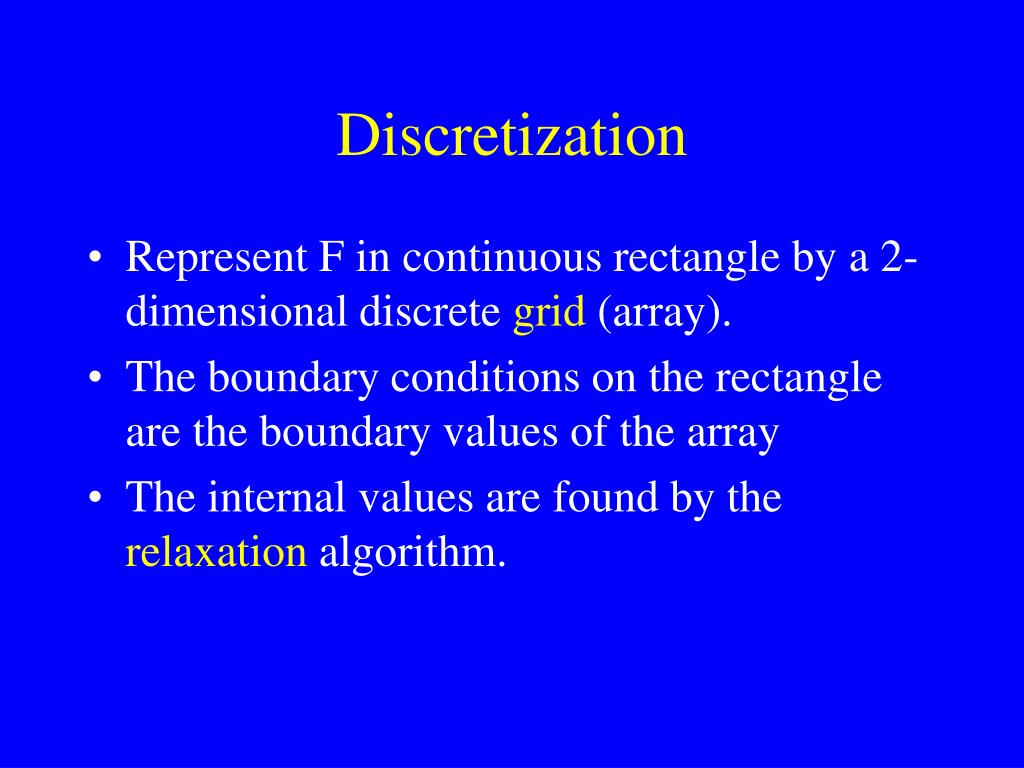 Discretization

• Represent F in continuous rectangle by a 2-dimensional discrete grid (array).
• The boundary conditions on the rectangle are the boundary values of the array
• The internal values are found by the relaxation algorithm.